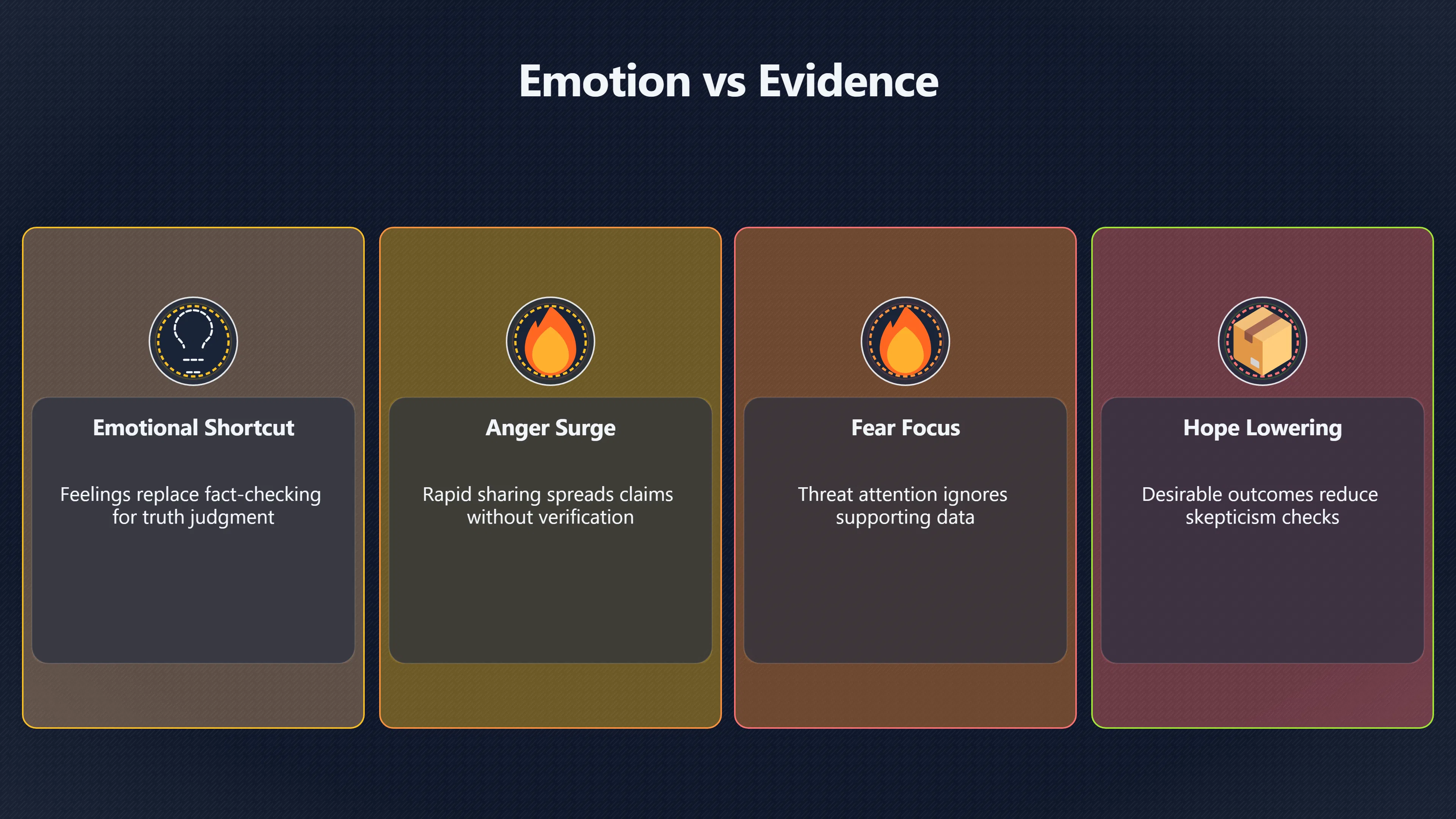 Emotion vs Evidence

Emotional Shortcut

Feelings replace fact-checking for truth judgment

Anger Surge

Rapid sharing spreads claims without verification

Fear Focus

Threat attention ignores supporting data

Hope Lowering

Desirable outcomes reduce skepticism checks